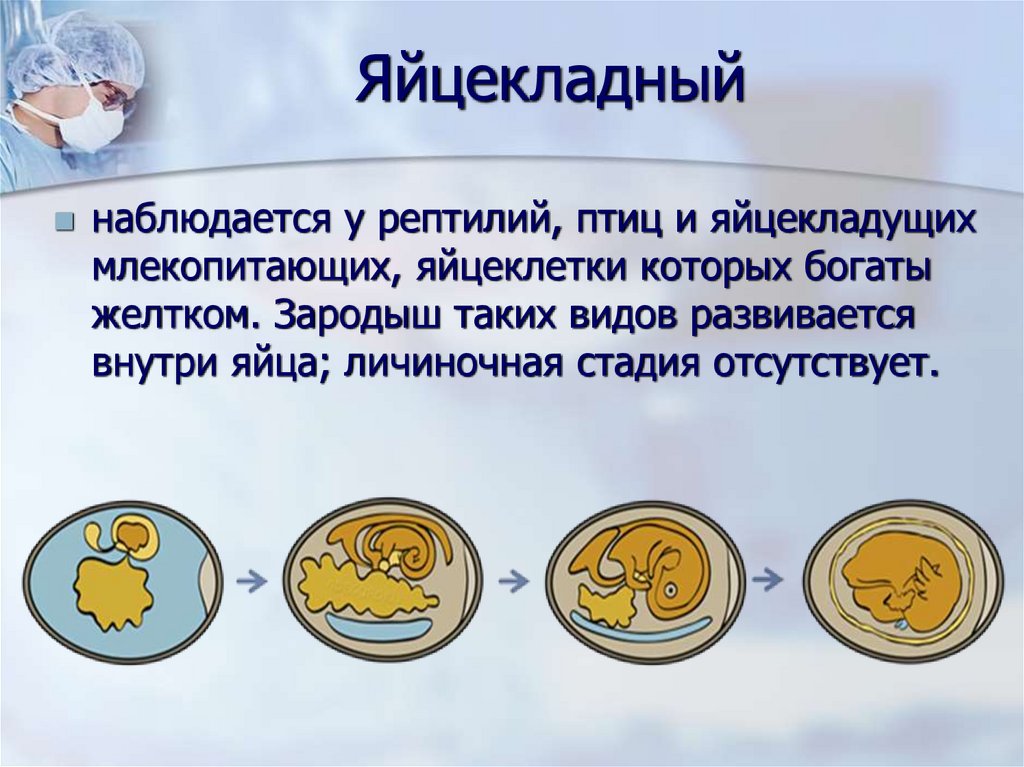 Яйцекладный

наблюдается у рептилий, птиц и яйцекладущих млекопитающих, яйцеклетки которых богаты желтком. Зародыш таких видов развивается внутри яйца; личиночная стадия отсутствует.